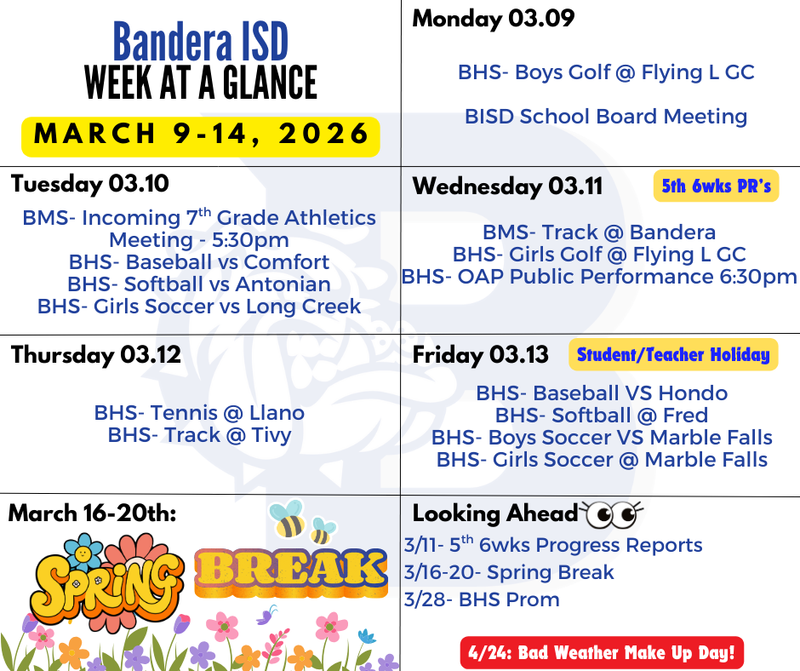 Bandera ISD
WEEK AT A GLANCE
MARCH 9-14, 2026

Monday 03.09
BHS- Boys Golf @ Flying L GC
BISD School Board Meeting

Tuesday 03.10
BMS- Incoming 7$^{th}$ Grade Athletics Meeting - 5:30pm
BHS- Baseball vs Comfort
BHS- Softball vs Antonian
BHS- Girls Soccer vs Long Creek

Wednesday 03.11
5th 6wks PR's
BMS- Track @ Bandera
BHS- Girls Golf @ Flying L GC
BHS- OAP Public Performance 6:30pm

Thursday 03.12
BHS- Tennis @ Llano
BHS- Track @ Tivy

Friday 03.13
Student/Teacher Holiday
BHS- Baseball VS Hondo
BHS- Softball @ Fred
BHS- Boys Soccer VS Marble Falls
BHS- Girls Soccer @ Marble Falls

March 16-20th:
SPRING BREAK

Looking Ahead
3/11- 5$^{th}$ 6wks Progress Reports
3/16-20- Spring Break
3/28- BHS Prom
4/24: Bad Weather Make Up Day!